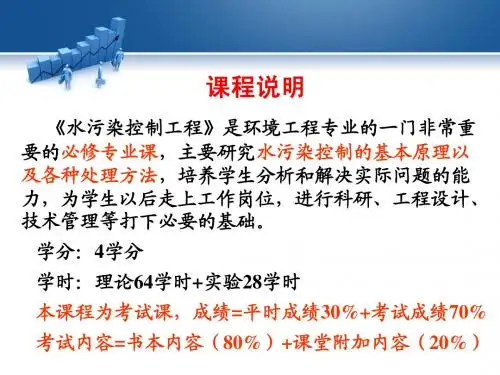 课程说明

《水污染控制工程》是环境工程专业的一门非常重要的必修专业课，主要研究水污染控制的基本原理以及各种处理方法，培养学生分析和解决实际问题的能力，为学生以后走上工作岗位，进行科研、工程设计、技术管理等打下必要的基础。

学分：4学分

学时：理论64学时+实验28学时

本课程为考试课，成绩=平时成绩30%+考试成绩70%

考试内容=书本内容（80%）+课堂附加内容（20%）